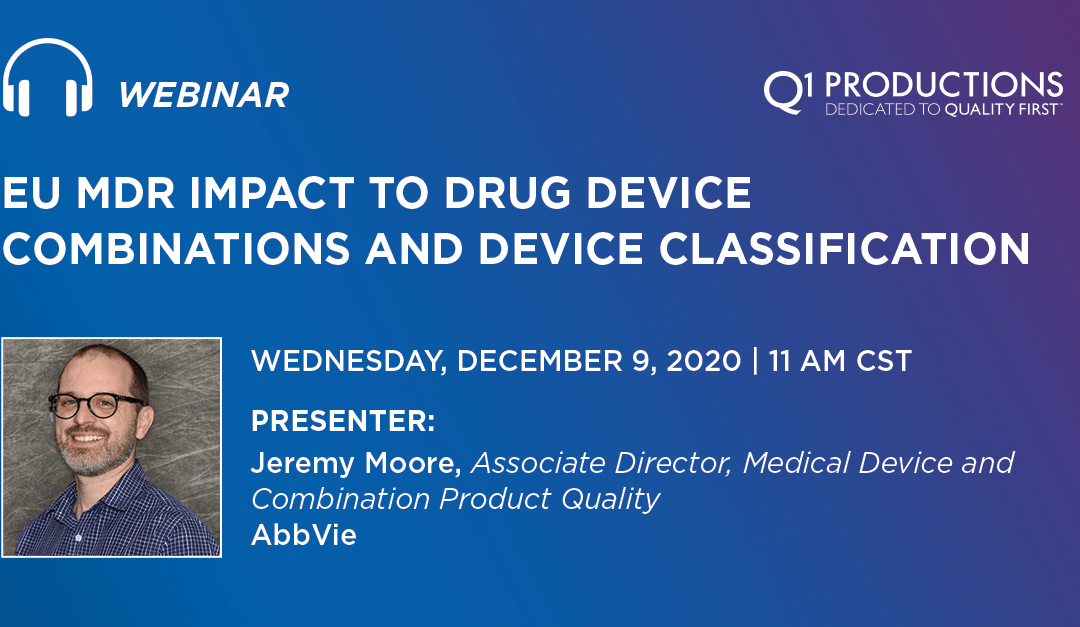 WEBINAR

Q1 PRODUCTIONS
DEDICATED TO QUALITY FIRST™

EU MDR IMPACT TO DRUG DEVICE COMBINATIONS AND DEVICE CLASSIFICATION

WEDNESDAY, DECEMBER 9, 2020 | 11 AM CST

PRESENTER:
Jeremy Moore, Associate Director, Medical Device and Combination Product Quality
AbbVie